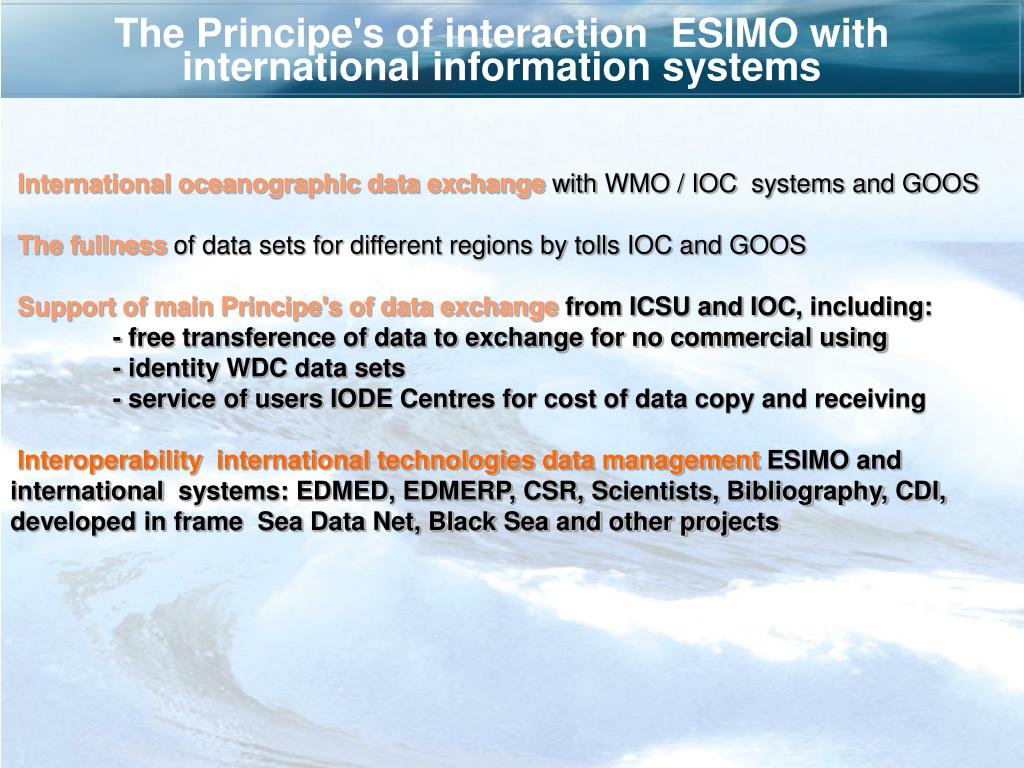 The Principe's of interaction ESIMO with international information systems

International oceanographic data exchange with WMO / IOC systems and GOOS

The fullness of data sets for different regions by tolls IOC and GOOS

Support of main Principe's of data exchange from ICSU and IOC, including:
- free transference of data to exchange for no commercial using
- identity WDC data sets
- service of users IODE Centres for cost of data copy and receiving

Interoperability international technologies data management ESIMO and international systems: EDMED, EDMERP, CSR, Scientists, Bibliography, CDI, developed in frame Sea Data Net, Black Sea and other projects